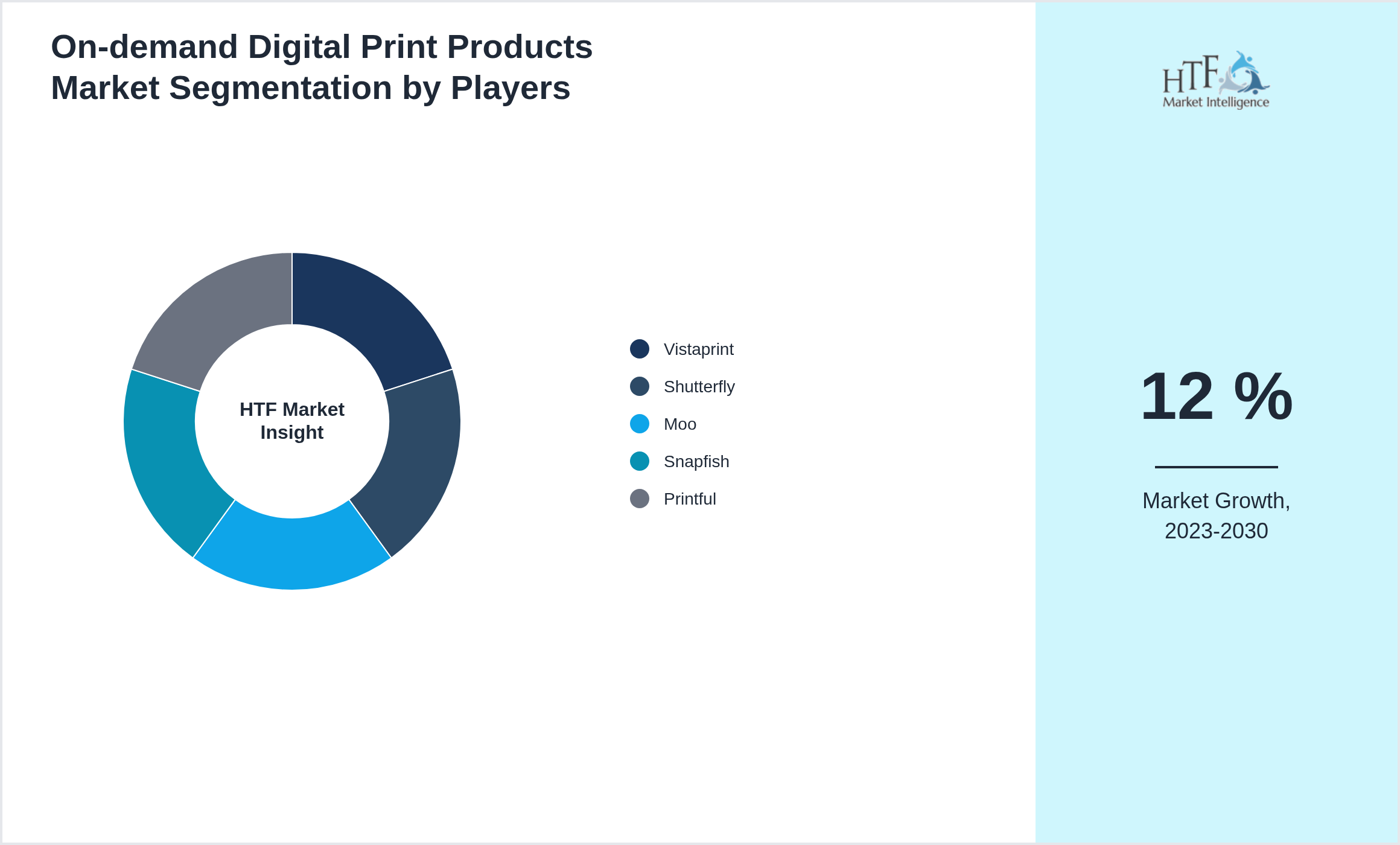 On-demand Digital Print Products Market Segmentation by Players

HTF Market Insight

Vistaprint
Shutterfly
Moo
Snapfish
Printful

HTF Market Intelligence

12 %

Market Growth, 2023-2030